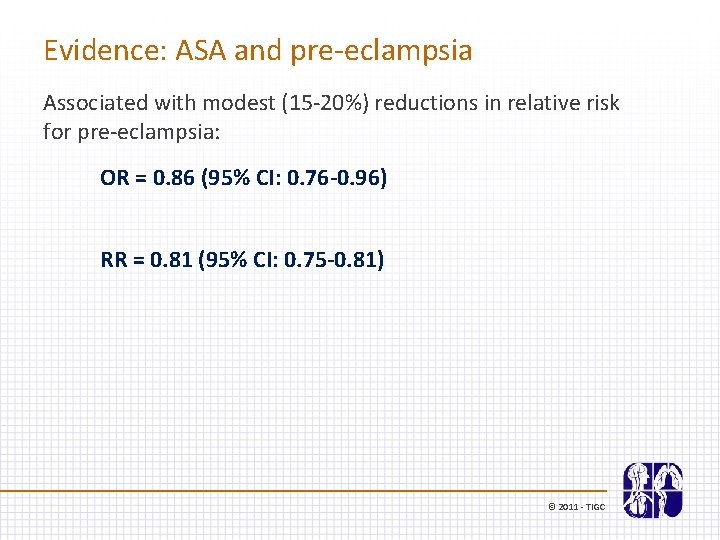 Evidence: ASA and pre-eclampsia

Associated with modest (15-20%) reductions in relative risk for pre-eclampsia:

OR = 0.86 (95% CI: 0.76-0.96)

RR = 0.81 (95% CI: 0.75-0.81)

© 2011 - TIGC